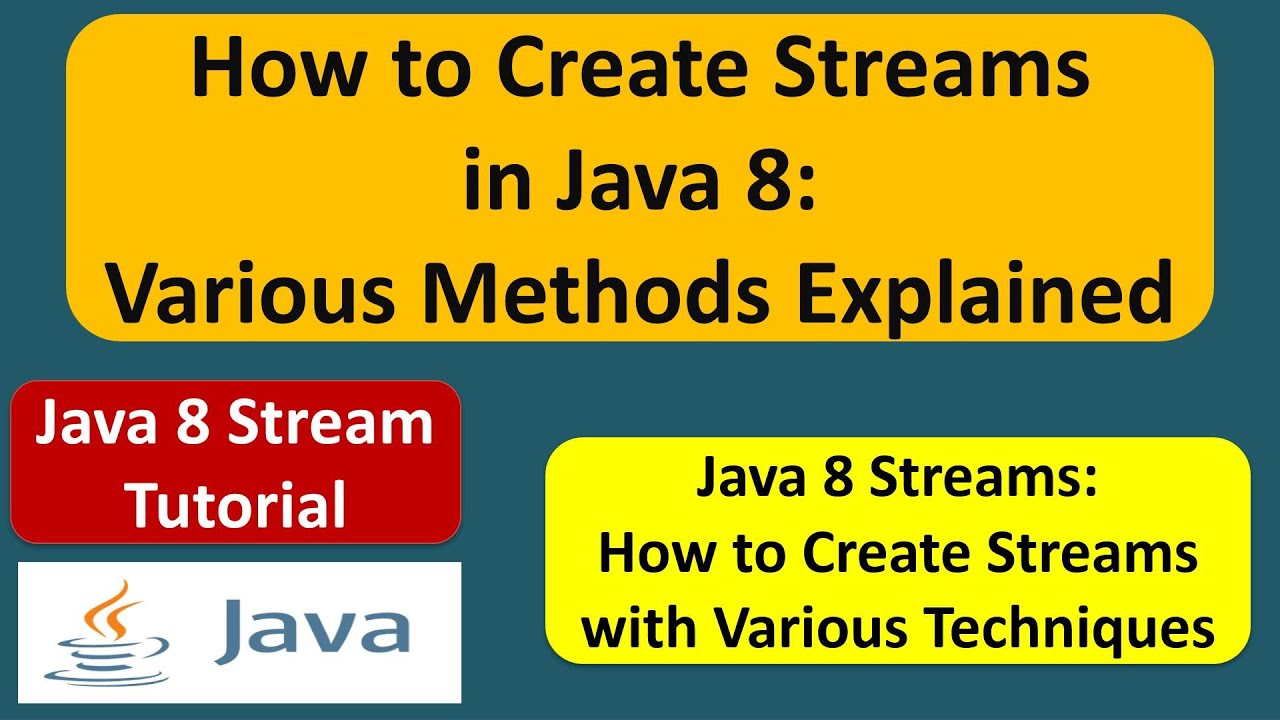 How to Create Streams in Java 8: Various Methods Explained

Java 8 Stream Tutorial

Java

Java 8 Streams: How to Create Streams with Various Techniques